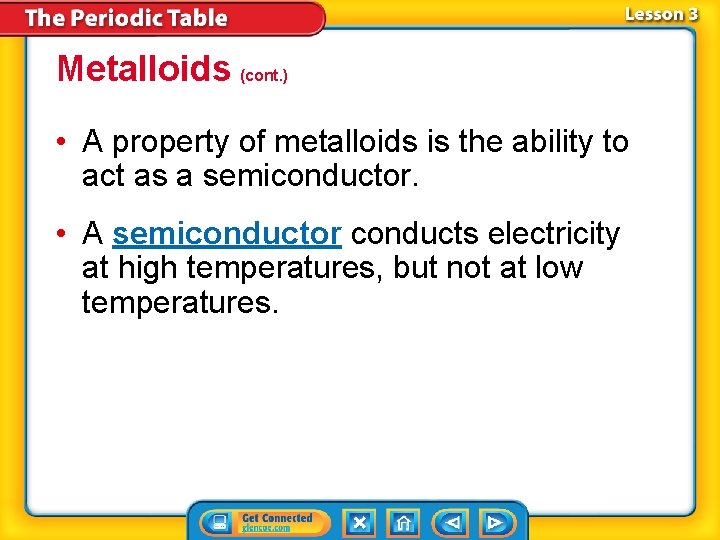 The Periodic Table

Lesson 3

Metalloids (cont.)

• A property of metalloids is the ability to act as a semiconductor.

• A semiconductor conducts electricity at high temperatures, but not at low temperatures.

Get Connected
glencoe.com